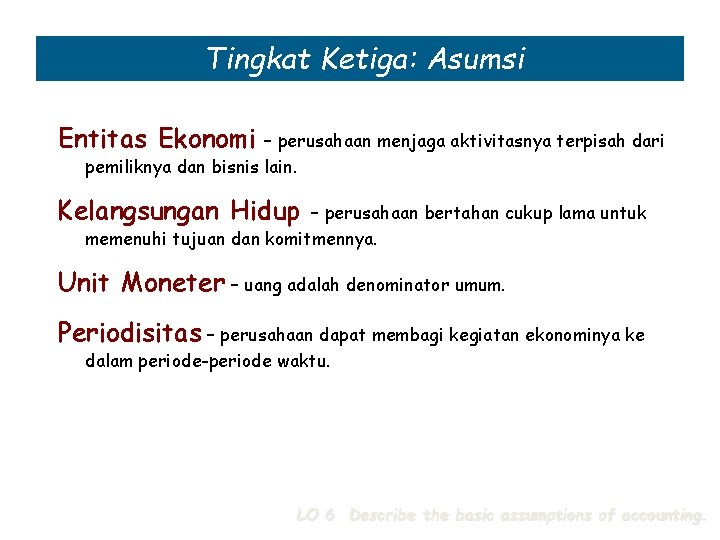 Tingkat Ketiga: Asumsi

Entitas Ekonomi – perusahaan menjaga aktivitasnya terpisah dari pemiliknya dan bisnis lain.

Kelangsungan Hidup – perusahaan bertahan cukup lama untuk memenuhi tujuan dan komitmennya.

Unit Moneter – uang adalah denominator umum.

Periodisitas – perusahaan dapat membagi kegiatan ekonominya ke dalam periode-periode waktu.

LO 6 Describe the basic assumptions of accounting.